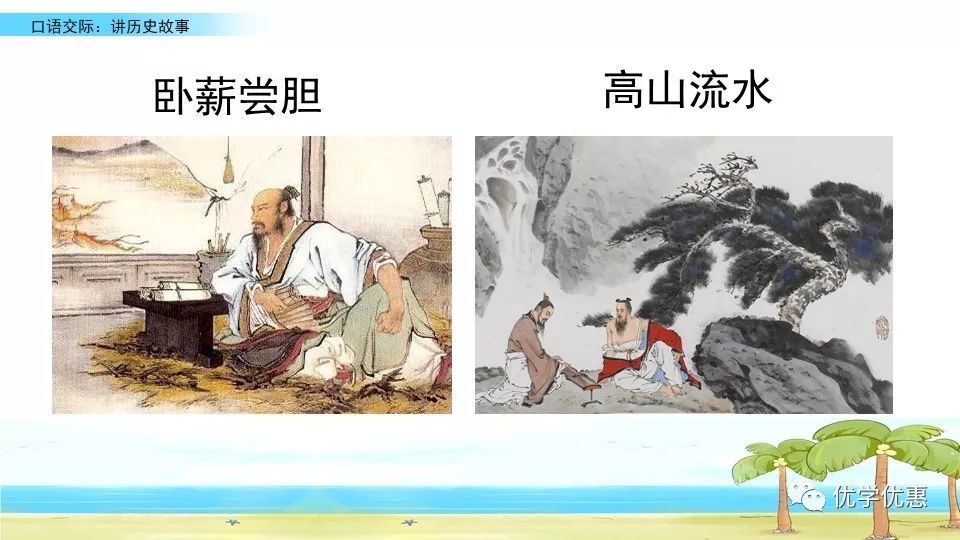 口语交际：讲历史故事

卧薪尝胆

高山流水

优学优惠